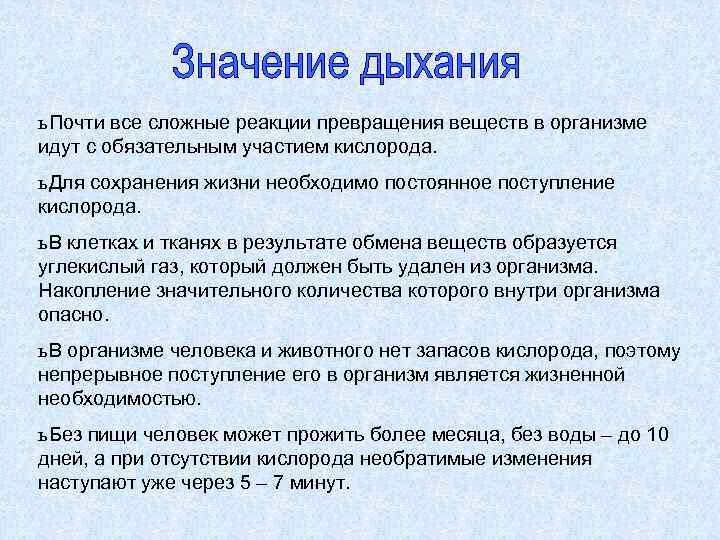 Значение дыхания

ъПочти все сложные реакции превращения веществ в организме идут с обязательным участием кислорода.

ъДля сохранения жизни необходимо постоянное поступление кислорода.

ъВ клетках и тканях в результате обмена веществ образуется углекислый газ, который должен быть удален из организма. Накопление значительного количества которого внутри организма опасно.

ъВ организме человека и животного нет запасов кислорода, поэтому непрерывное поступление его в организм является жизненной необходимостью.

ъБез пищи человек может прожить более месяца, без воды – до 10 дней, а при отсутствии кислорода необратимые изменения наступают уже через 5 – 7 минут.